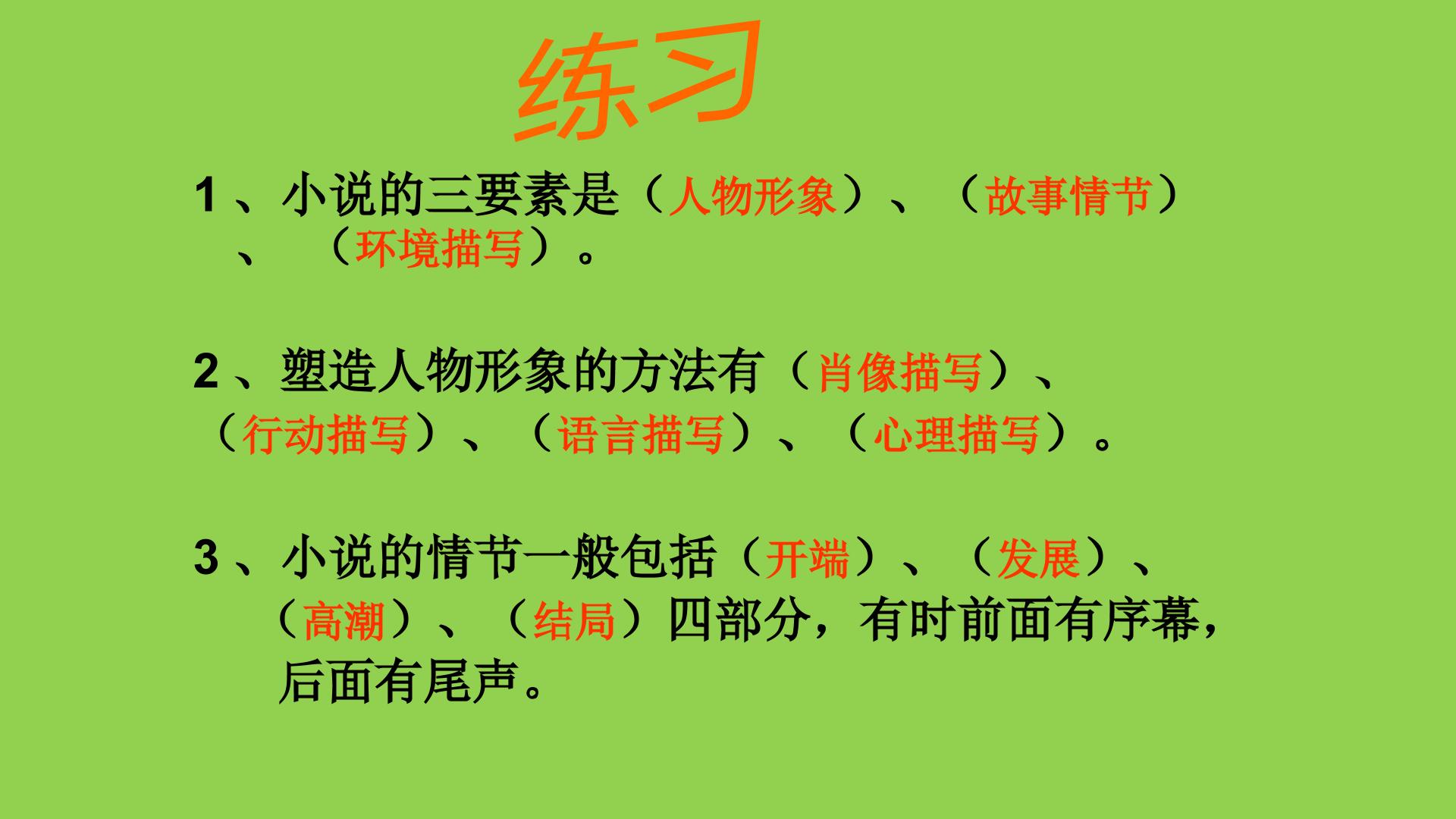 练习

1、小说的三要素是（人物形象）、（故事情节）、（环境描写）。

2、塑造人物形象的方法有（肖像描写）、（行动描写）、（语言描写）、（心理描写）。

3、小说的情节一般包括（开端）、（发展）、（高潮）、（结局）四部分，有时前面有序幕，后面有尾声。